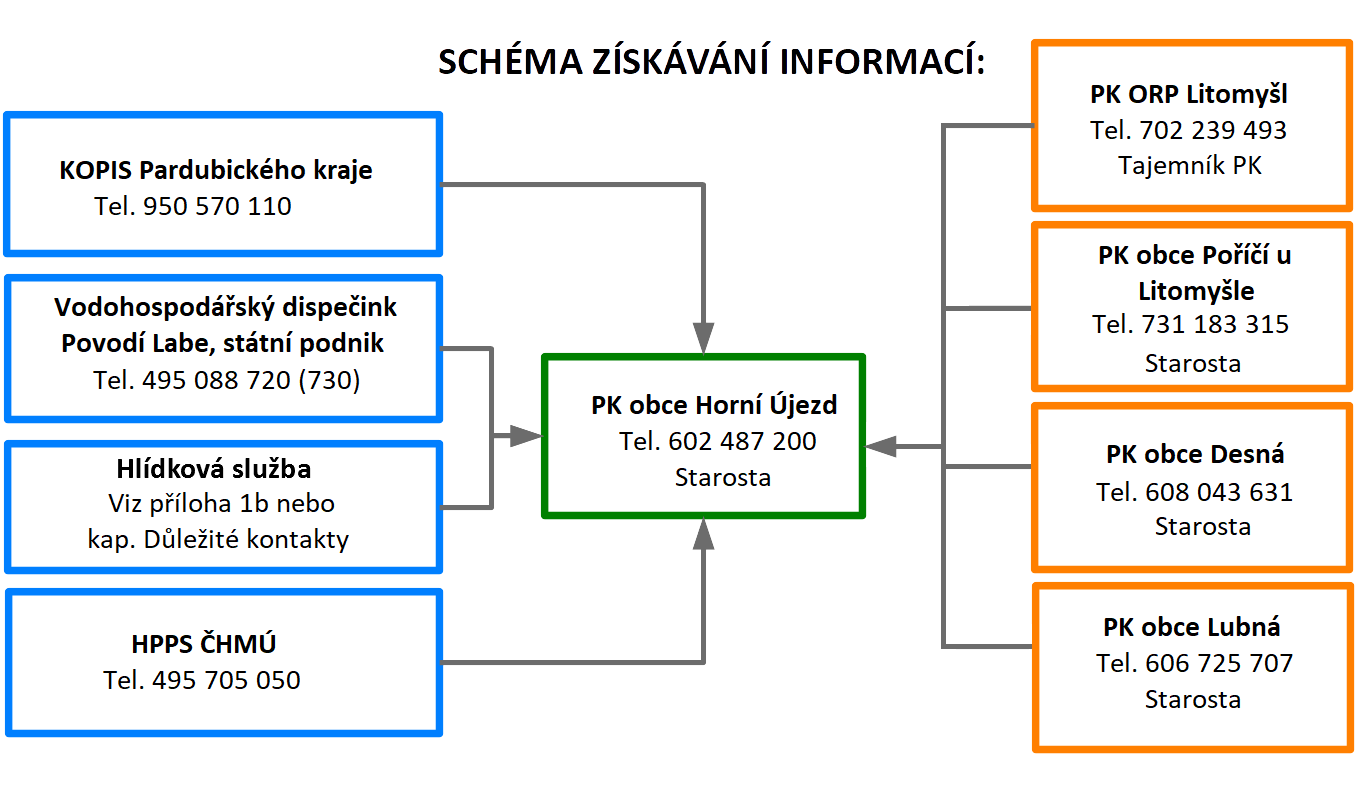 SCHÉMA ZÍSKÁVÁNÍ INFORMACÍ:

KOPIS Pardubického kraje
Tel. 950 570 110

Vodohospodářský dispečink Povodí Labe, státní podnik
Tel. 495 088 720 (730)

Hlídková služba
Viz příloha 1b nebo kap. Důležité kontakty

HPPS ČHMÚ
Tel. 495 705 050

PK obce Horní Újezd
Tel. 602 487 200
Starosta

PK ORP Litomyšl
Tel. 702 239 493
Tajemník PK

PK obce Poříčí u Litomyšle
Tel. 731 183 315
Starosta

PK obce Desná
Tel. 608 043 631
Starosta

PK obce Lubná
Tel. 606 725 707
Starosta